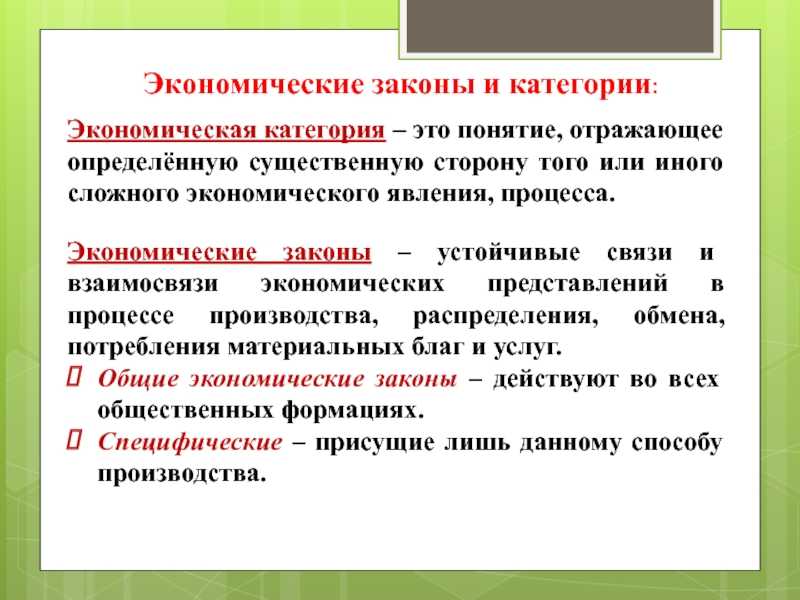 Экономические законы и категории:

Экономическая категория – это понятие, отражающее определённую существенную сторону того или иного сложного экономического явления, процесса.

Экономические законы – устойчивые связи и взаимосвязи экономических представлений в процессе производства, распределения, обмена, потребления материальных благ и услуг.

Общие экономические законы – действуют во всех общественных формациях.

Специфические – присущие лишь данному способу производства.